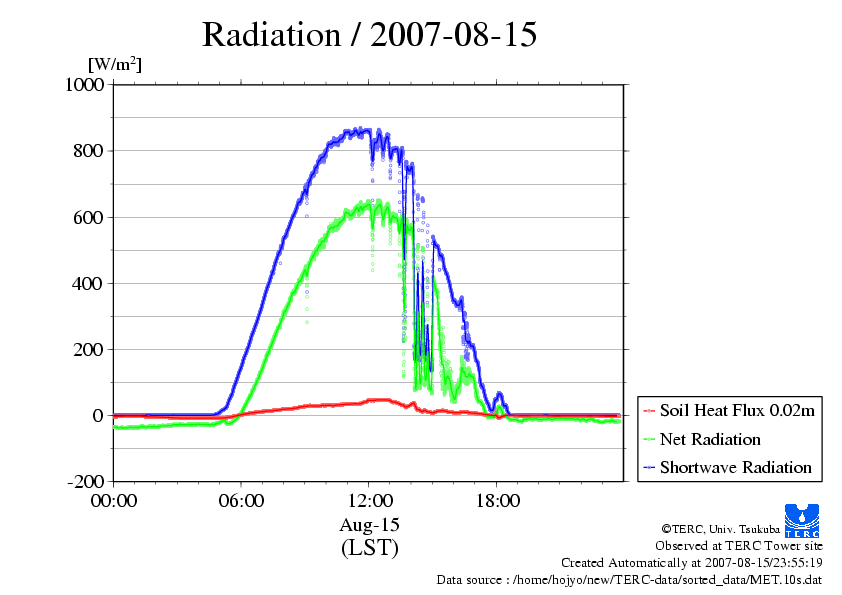 Radiation / 2007-08-15

[W/m$^2$]

1000
800
600
400
200
0
-200

00:00
06:00
12:00
18:00

Aug-15
(LST)

Soil Heat Flux 0.02m
Net Radiation
Shortwave Radiation

TERC

©TERC, Univ. Tsukuba
Observed at TERC Tower site
Created Automatically at 2007-08-15/23:55:19
Data source : /home/hojyo/new/TERC-data/sorted_data/MET.10s.dat